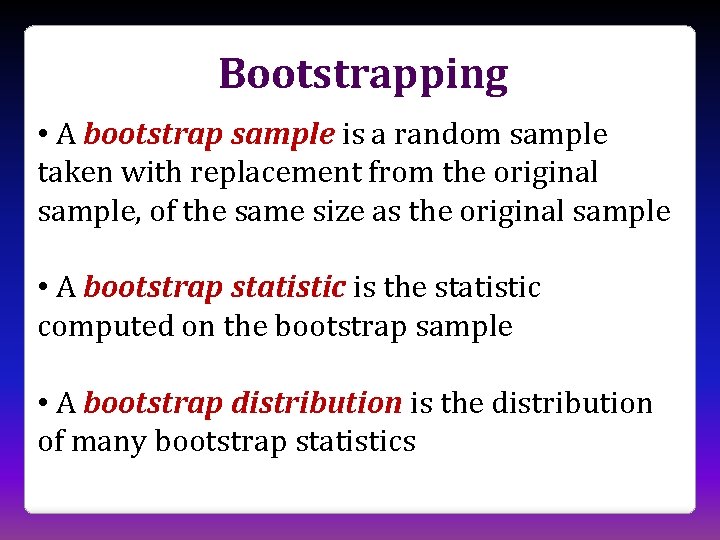 Bootstrapping

• A bootstrap sample is a random sample taken with replacement from the original sample, of the same size as the original sample

• A bootstrap statistic is the statistic computed on the bootstrap sample

• A bootstrap distribution is the distribution of many bootstrap statistics